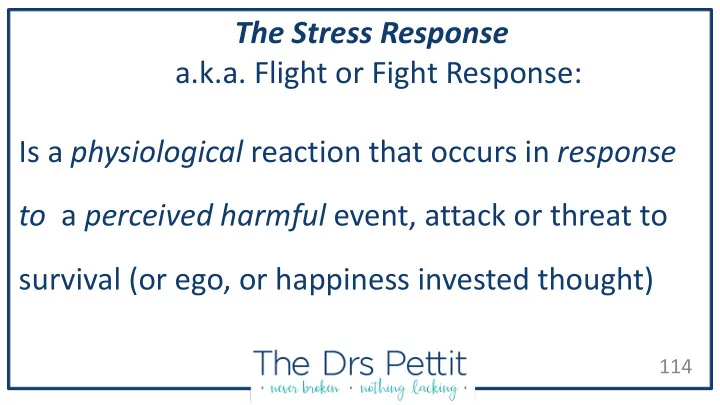 The Stress Response
a.k.a. Flight or Fight Response:

Is a physiological reaction that occurs in response to a perceived harmful event, attack or threat to survival (or ego, or happiness invested thought)

The Drs Pettit
· never broken · nothing lacking ·

114